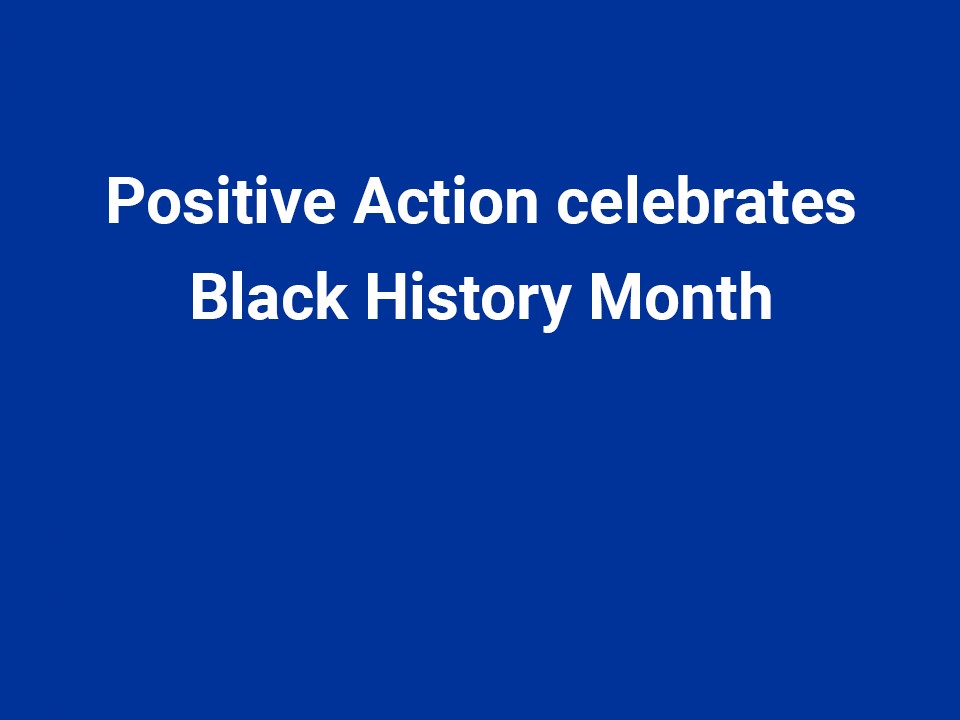 Positive Action celebrates Black History Month